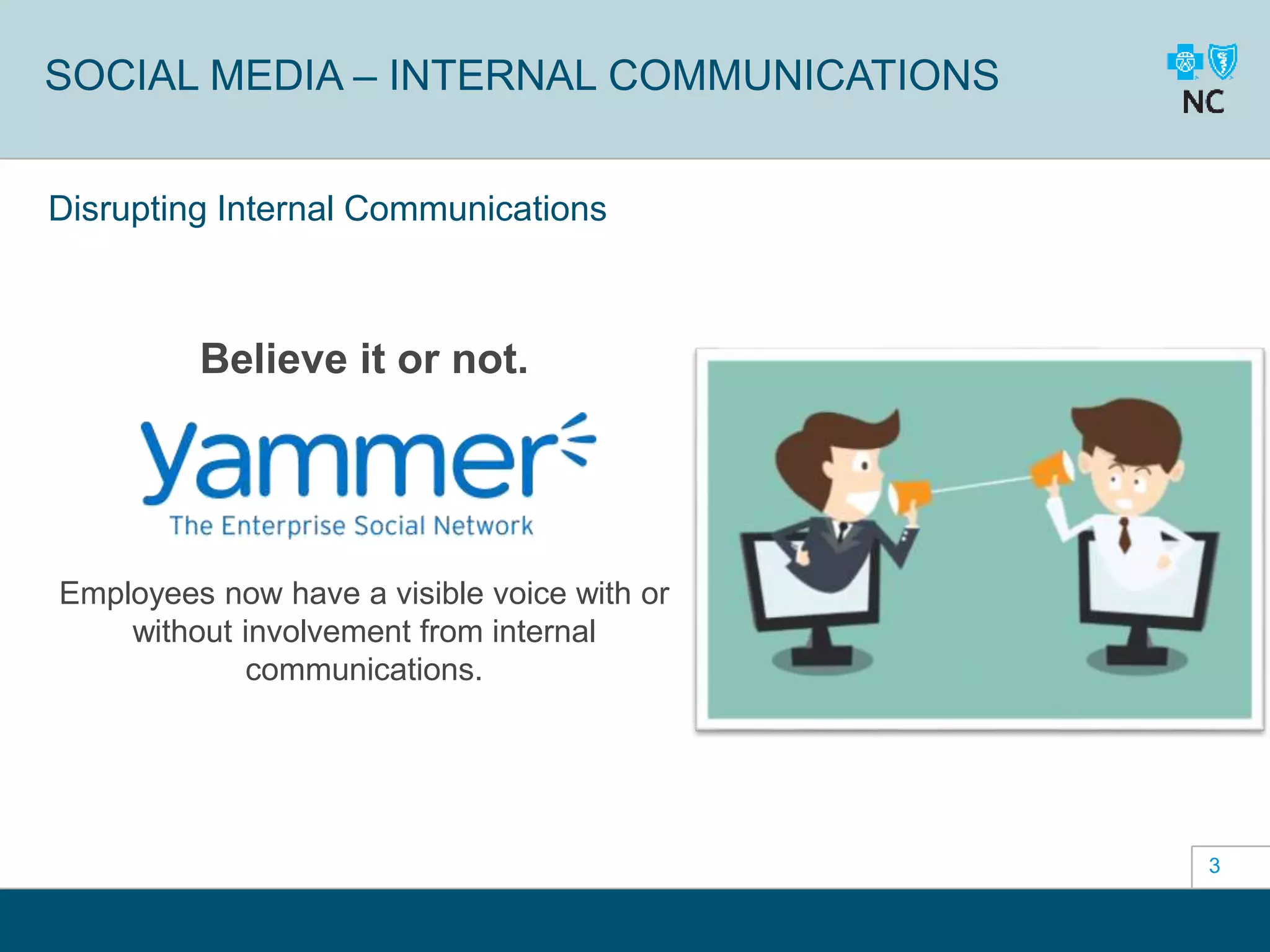 SOCIAL MEDIA – INTERNAL COMMUNICATIONS

NC

Disrupting Internal Communications

Believe it or not.

yammer

The Enterprise Social Network

Employees now have a visible voice with or without involvement from internal communications.

3